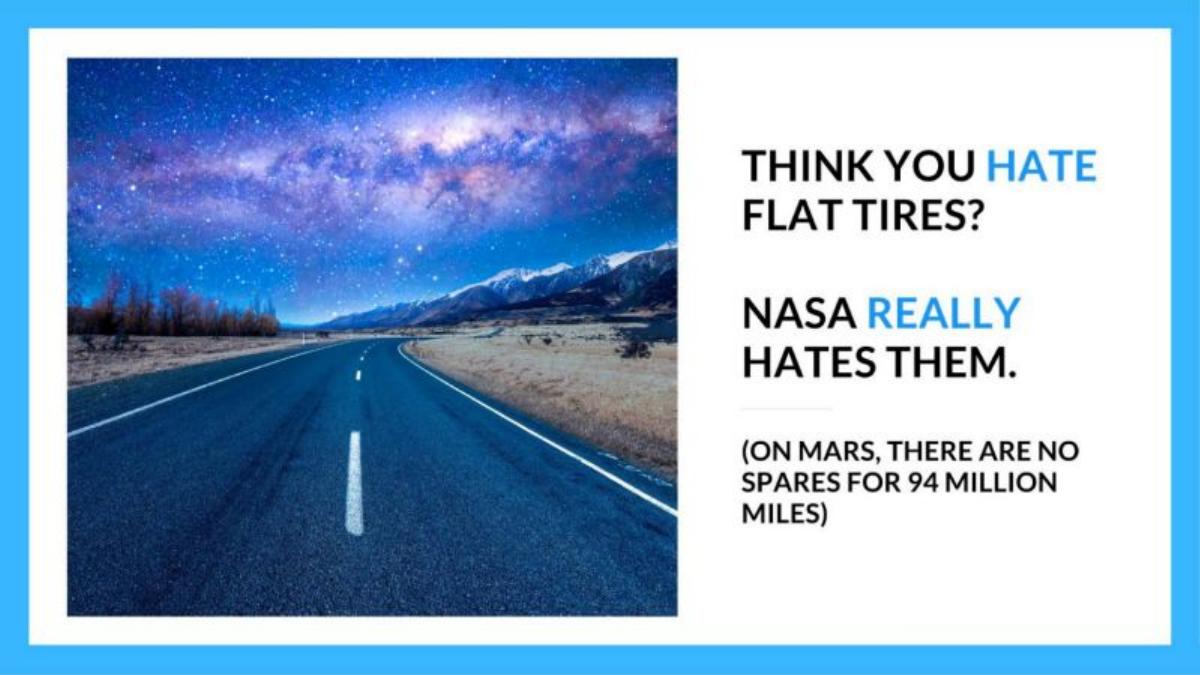 THINK YOU HATE FLAT TIRES?

NASA REALLY HATES THEM.

(ON MARS, THERE ARE NO SPARES FOR 94 MILLION MILES)